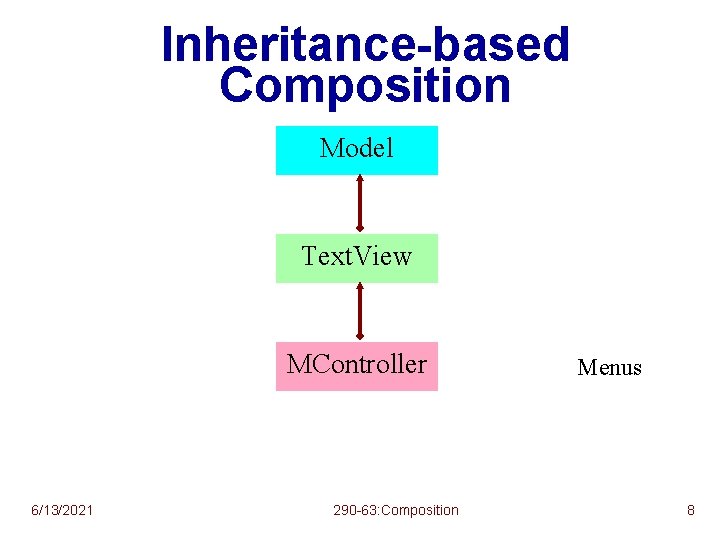 Inheritance-based Composition

Model

TextView

MController

Menus

6/13/2021

290-63:Composition

8